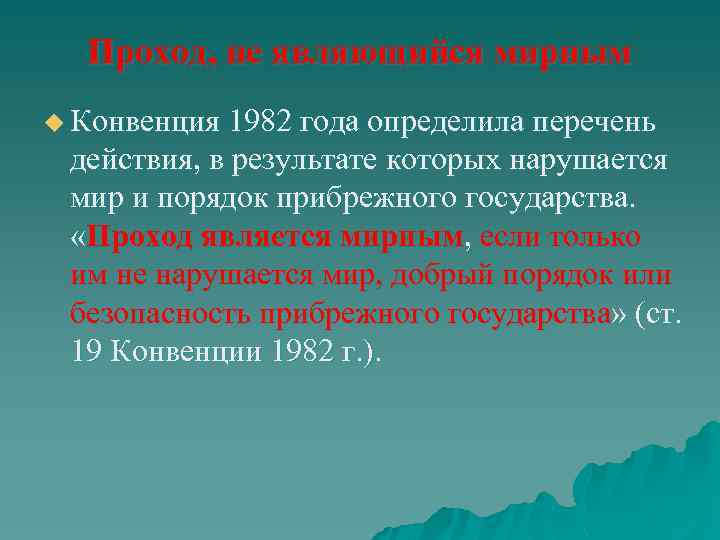 Проход, не являющийся мирным

Конвенция 1982 года определила перечень действия, в результате которых нарушается мир и порядок прибрежного государства. «Проход является мирным, если только им не нарушается мир, добрый порядок или безопасность прибрежного государства» (ст. 19 Конвенции 1982 г.).